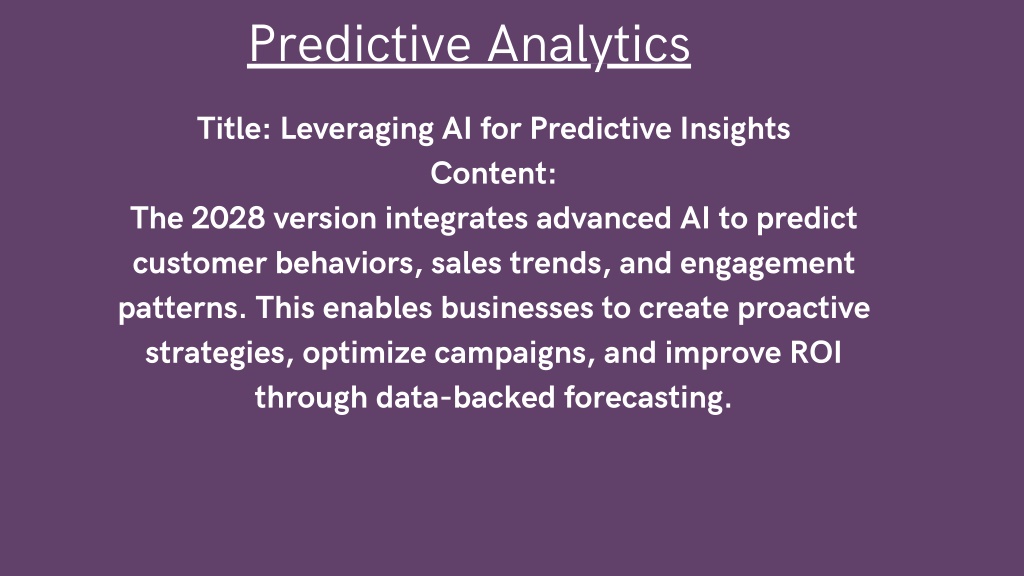 Predictive Analytics

Title: Leveraging AI for Predictive Insights
Content:
The 2028 version integrates advanced AI to predict customer behaviors, sales trends, and engagement patterns. This enables businesses to create proactive strategies, optimize campaigns, and improve ROI through data-backed forecasting.